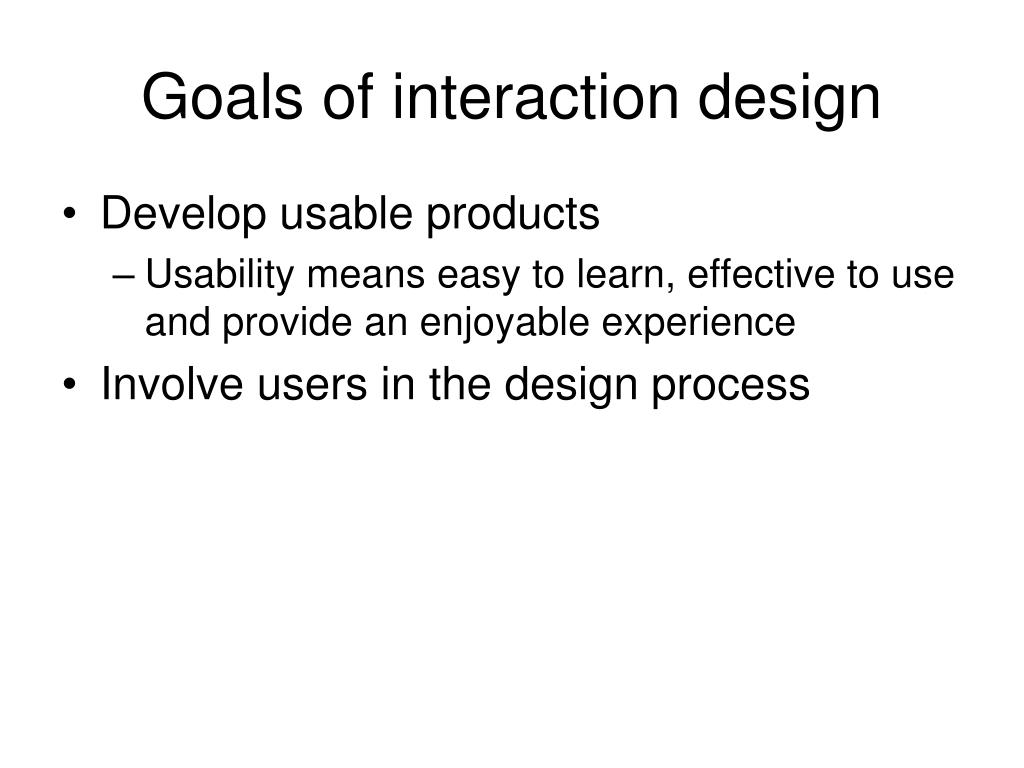 Goals of interaction design

• Develop usable products
– Usability means easy to learn, effective to use and provide an enjoyable experience
• Involve users in the design process